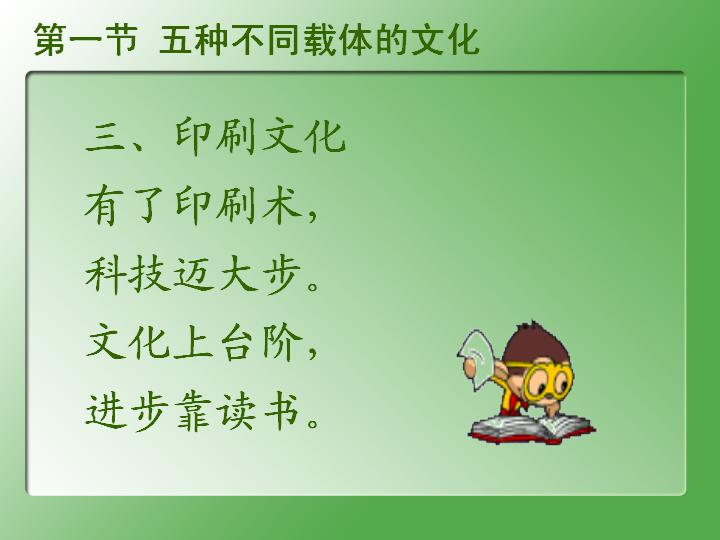 第一节 五种不同载体的文化

三、印刷文化
有了印刷术，
科技迈大步。
文化上台阶，
进步靠读书。